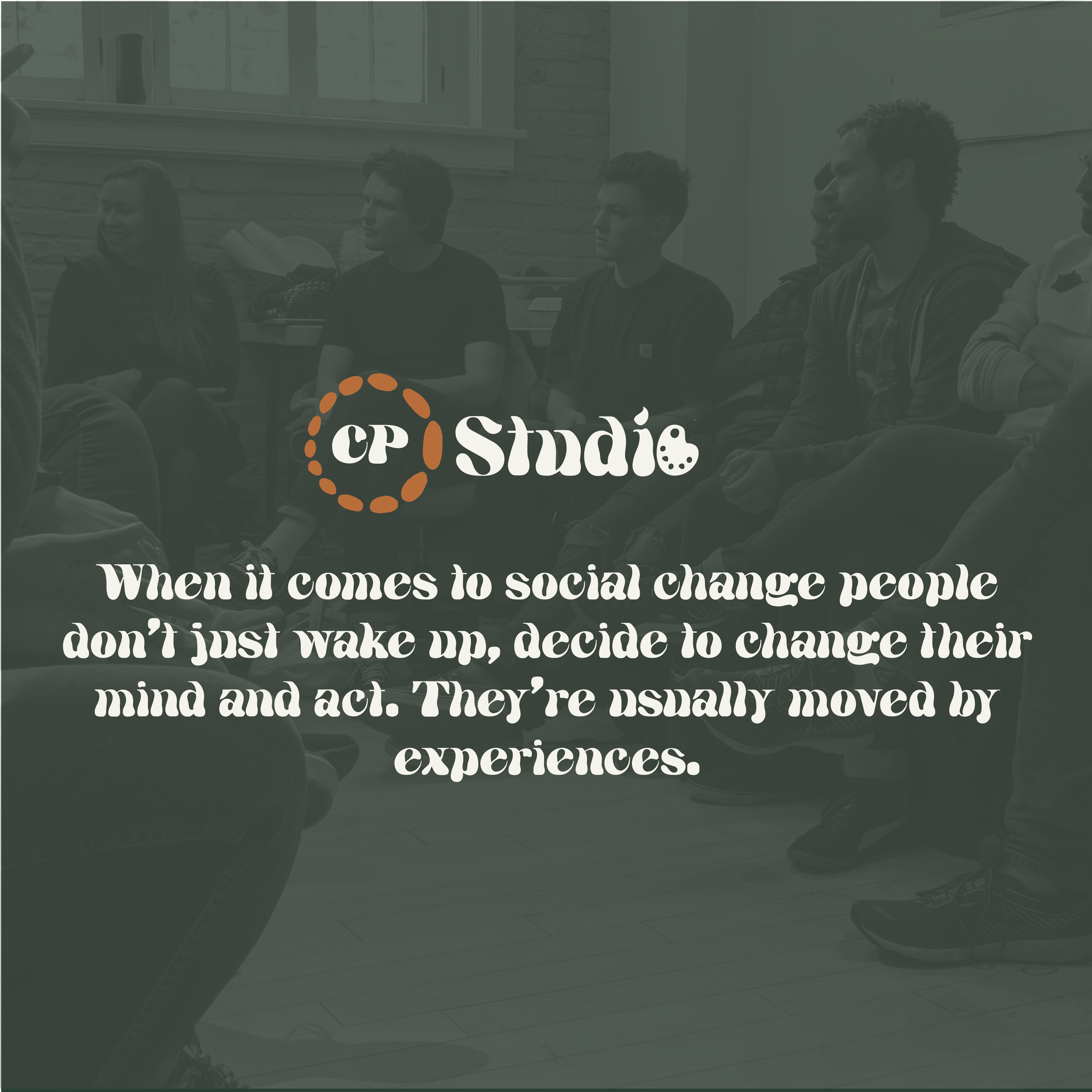 CP Studio

When it comes to social change people don't just wake up, decide to change their mind and act. They're usually moved by experiences.